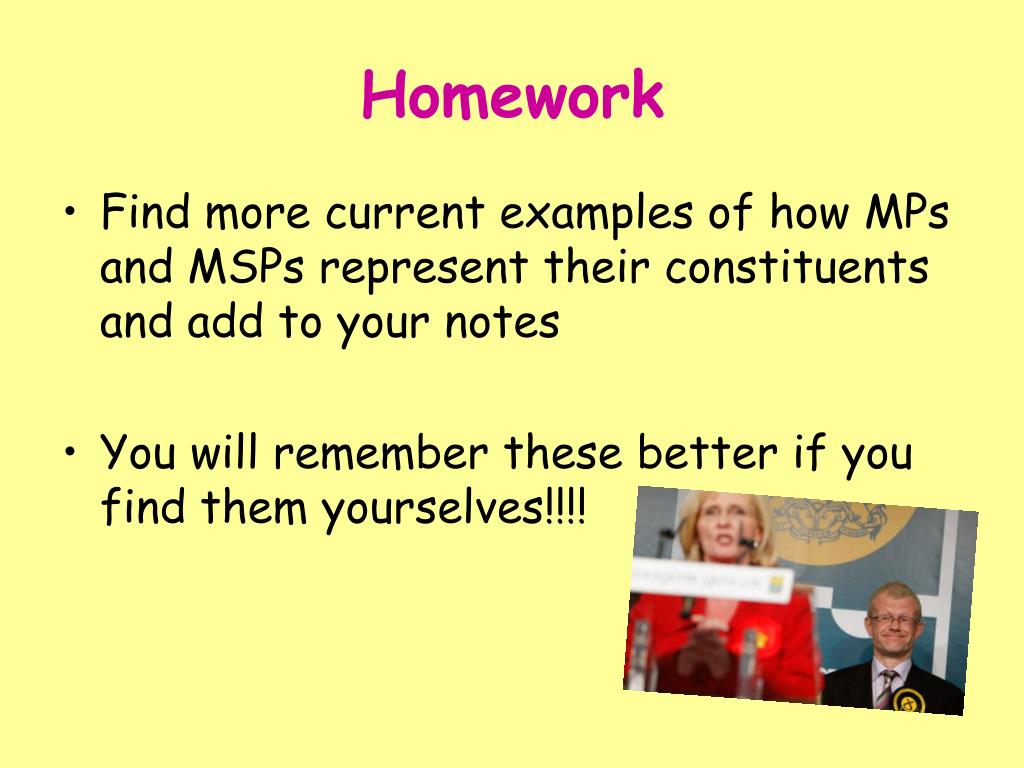 Homework

• Find more current examples of how MPs and MSPs represent their constituents and add to your notes

• You will remember these better if you find them yourselves!!!!